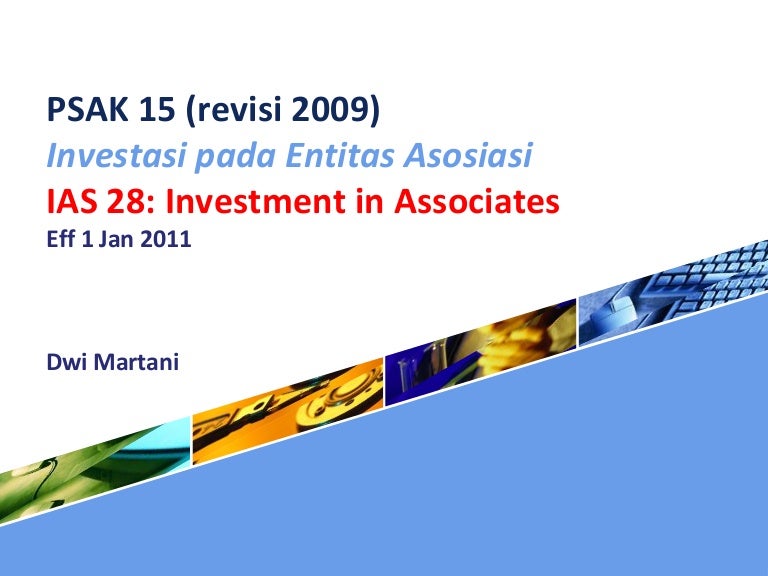 PSAK 15 (revisi 2009)
Investasi pada Entitas Asosiasi
IAS 28: Investment in Associates
Eff 1 Jan 2011

Dwi Martani